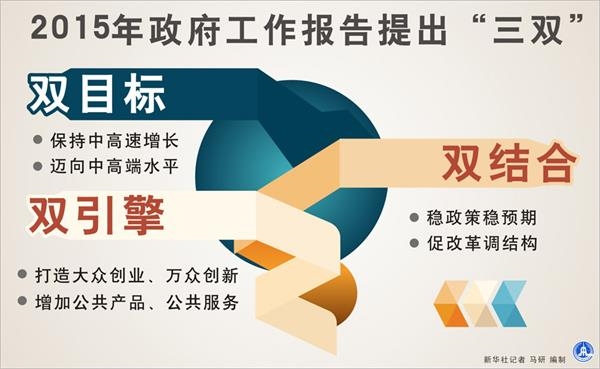 2015年政府工作报告提出“三双”

双目标

● 保持中高速增长
● 迈向中高端水平

双结合

● 稳政策稳预期
● 促改革调结构

双引擎

● 打造大众创业、万众创新
● 增加公共产品、公共服务

新华社记者 马研 编制